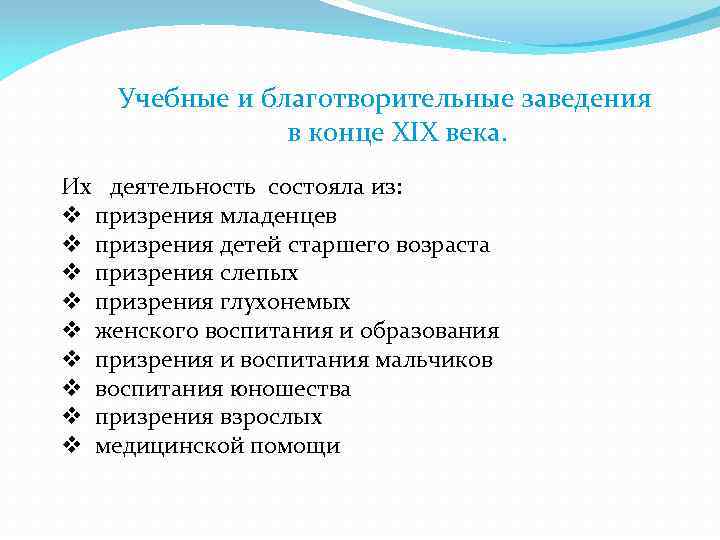 Учебные и благотворительные заведения в конце XIX века.

Их деятельность состояла из:
❖ призрения младенцев
❖ призрения детей старшего возраста
❖ призрения слепых
❖ призрения глухонемых
❖ женского воспитания и образования
❖ призрения и воспитания мальчиков
❖ воспитания юношества
❖ призрения взрослых
❖ медицинской помощи